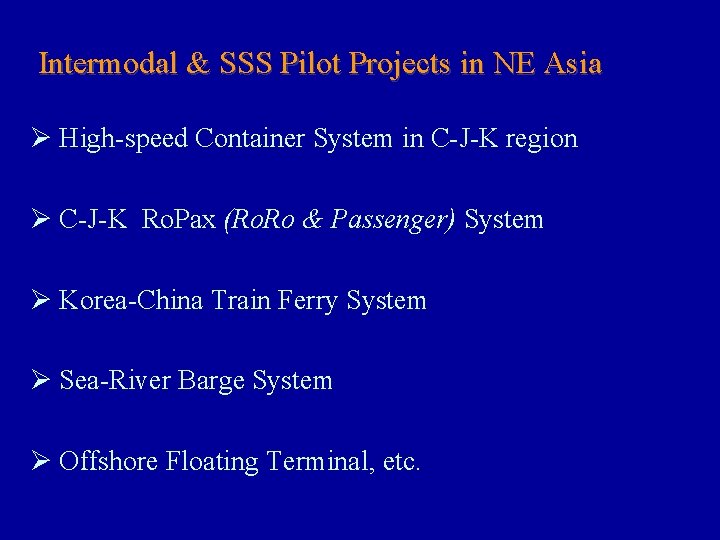 Intermodal & SSS Pilot Projects in NE Asia

➢ High-speed Container System in C-J-K region

➢ C-J-K RoPax (RoRo & Passenger) System

➢ Korea-China Train Ferry System

➢ Sea-River Barge System

➢ Offshore Floating Terminal, etc.